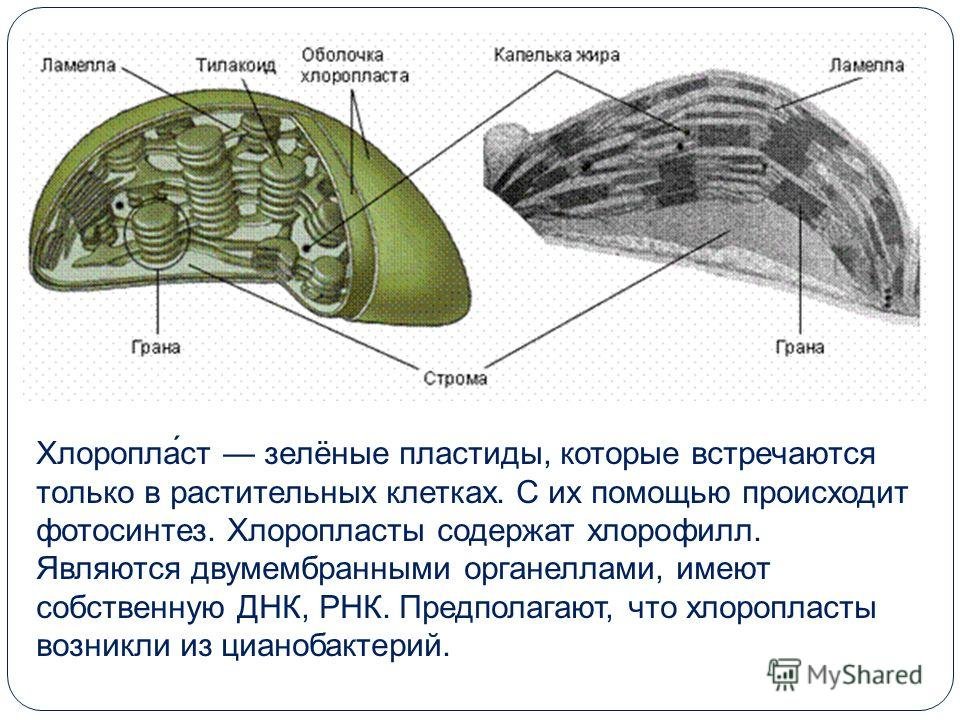 Ламелла
Тилакоид
Оболочка хлоропласта
Капелька жира
Ламелла
Грана
Строма
Грана

Хлоропла́ст — зелёные пластиды, которые встречаются только в растительных клетках. С их помощью происходит фотосинтез. Хлоропласты содержат хлорофилл. Являются двумембранными органеллами, имеют собственную ДНК, РНК. Предполагают, что хлоропласты возникли из цианобактерий.

MyShared